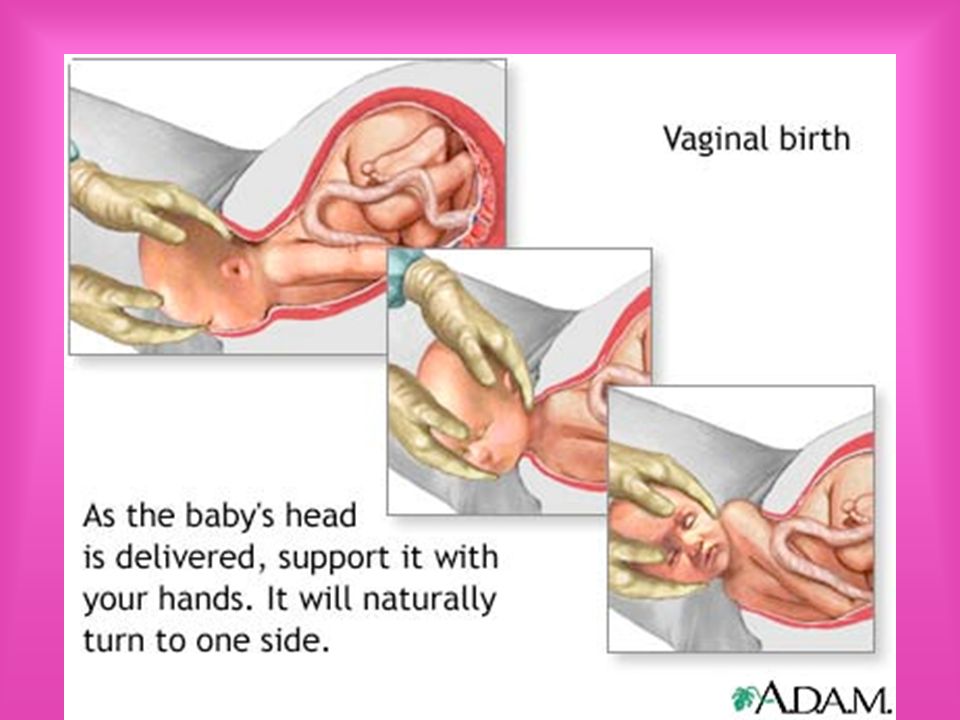 Vaginal birth

As the baby's head is delivered, support it with your hands. It will naturally turn to one side.

A.D.A.M.